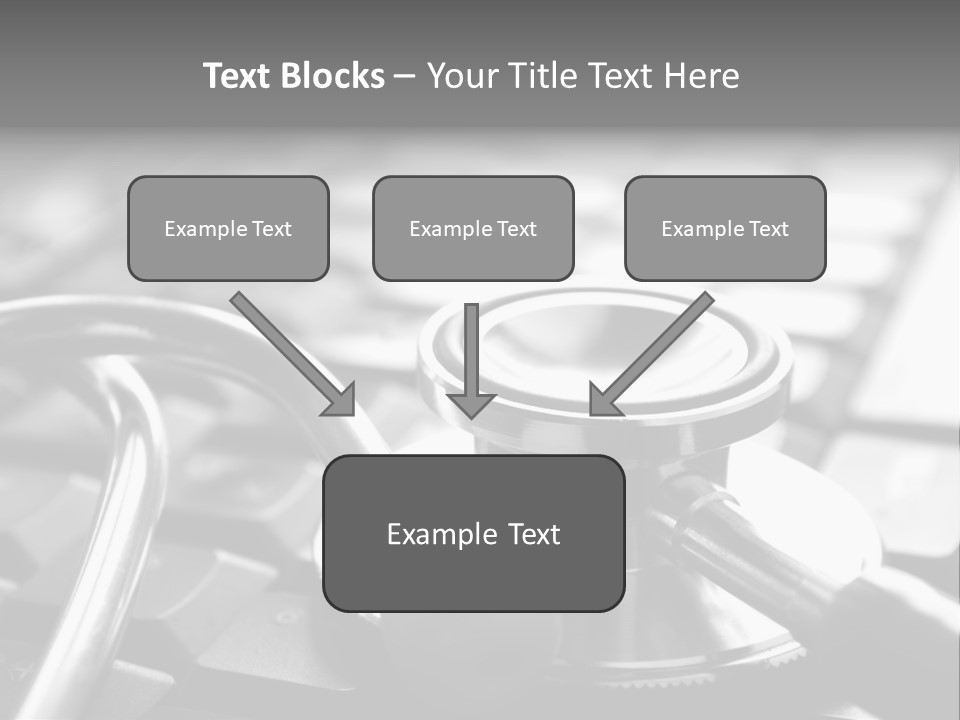 Text Blocks – Your Title Text Here

Example Text

Example Text

Example Text

Example Text